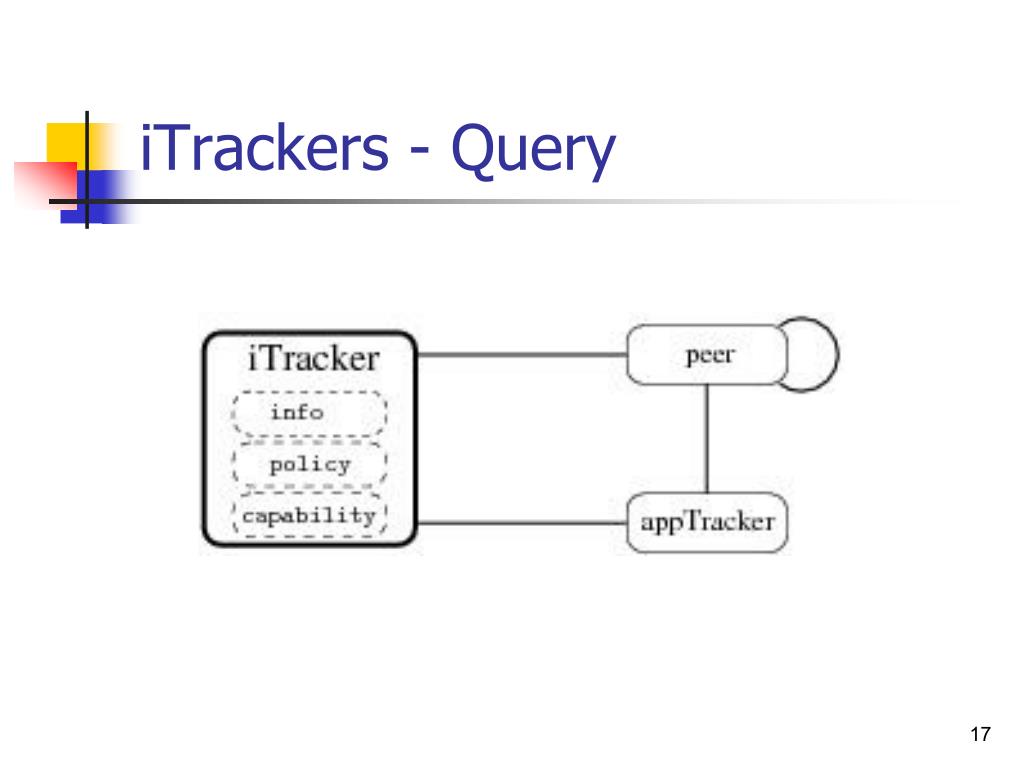 iTrackers - Query

iTracker
info
policy
capability

peer

appTracker

17